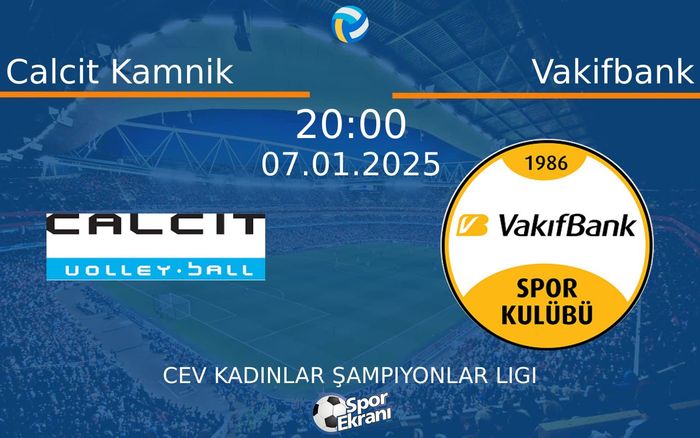 Calcit Kamnik

Vakifbank

20:00
07.01.2025

CALCIT
VOLLEY·BALL

1986
VakıfBank
SPOR
KULÜBÜ

CEV KADINLAR ŞAMPIYONLAR LIGI

Spor
Ekranı